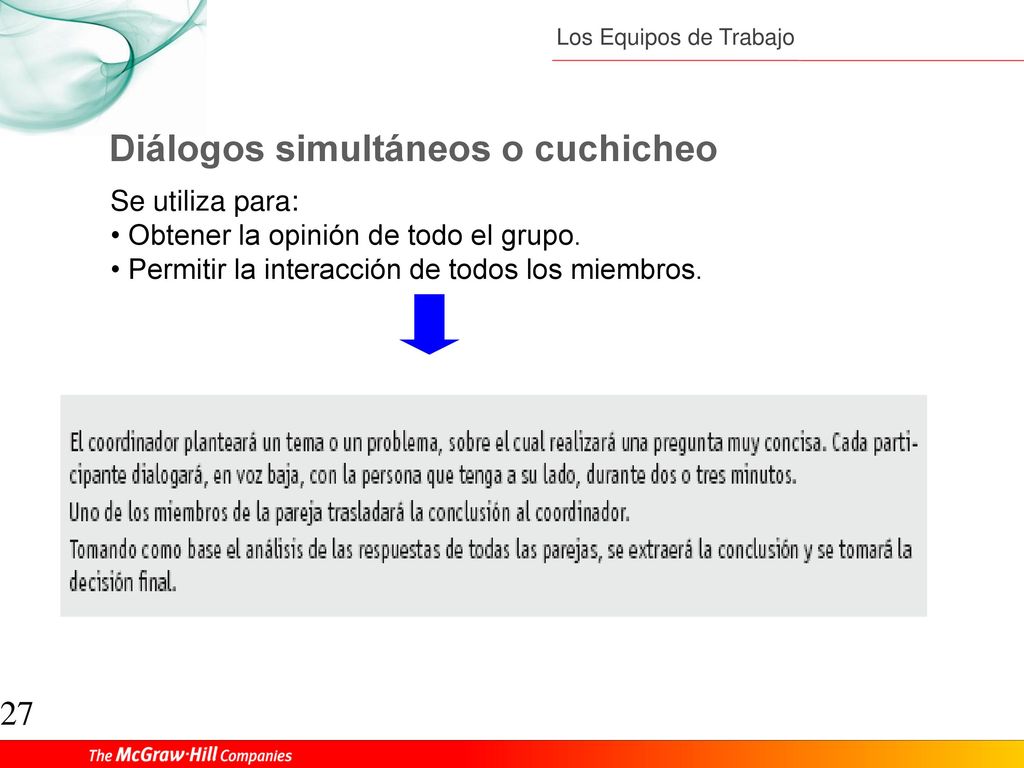 Los Equipos de Trabajo

Diálogos simultáneos o cuchicheo

Se utiliza para:
• Obtener la opinión de todo el grupo.
• Permitir la interacción de todos los miembros.

El coordinador planteará un tema o un problema, sobre el cual realizará una pregunta muy concisa. Cada participante dialogará, en voz baja, con la persona que tenga a su lado, durante dos o tres minutos.
Uno de los miembros de la pareja trasladará la conclusión al coordinador.
Tomando como base el análisis de las respuestas de todas las parejas, se extraerá la conclusión y se tomará la decisión final.

27

The McGraw·Hill Companies